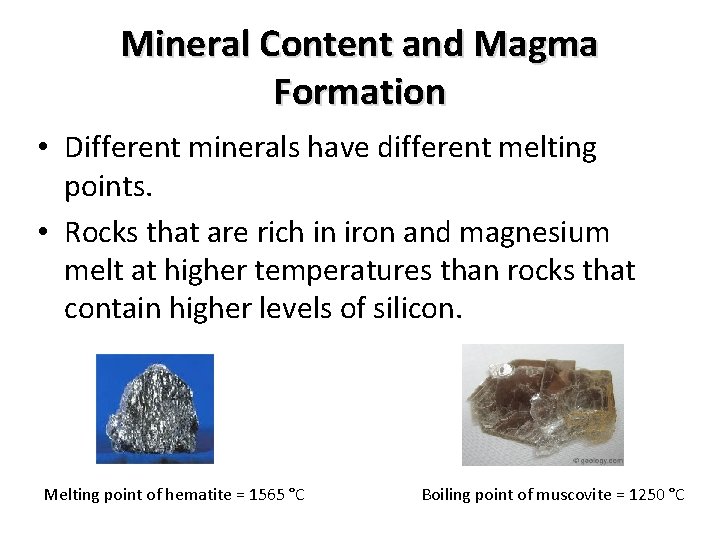 Mineral Content and Magma Formation

• Different minerals have different melting points.

• Rocks that are rich in iron and magnesium melt at higher temperatures than rocks that contain higher levels of silicon.

© geology.com

Melting point of hematite = 1565 °C

Boiling point of muscovite = 1250 °C